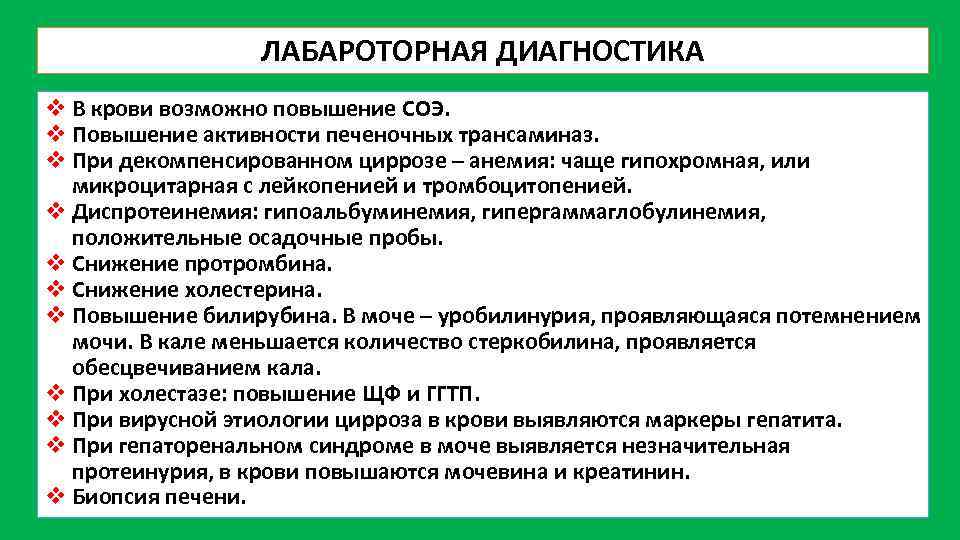 ЛАБАРОТОРНАЯ ДИАГНОСТИКА

❖ В крови возможно повышение СОЭ.
❖ Повышение активности печеночных трансаминаз.
❖ При декомпенсированном циррозе – анемия: чаще гипохромная, или микроцитарная с лейкопенией и тромбоцитопенией.
❖ Диспротеинемия: гипоальбуминемия, гипергаммаглобулинемия, положительные осадочные пробы.
❖ Снижение протромбина.
❖ Снижение холестерина.
❖ Повышение билирубина. В моче – уробилинурия, проявляющаяся потемнением мочи. В кале меньшается количество стеркобилина, проявляется обесцвечиванием кала.
❖ При холестазе: повышение ЩФ и ГГТП.
❖ При вирусной этиологии цирроза в крови выявляются маркеры гепатита.
❖ При гепаторенальном синдроме в моче выявляется незначительная протеинурия, в крови повышаются мочевина и креатинин.
❖ Биопсия печени.